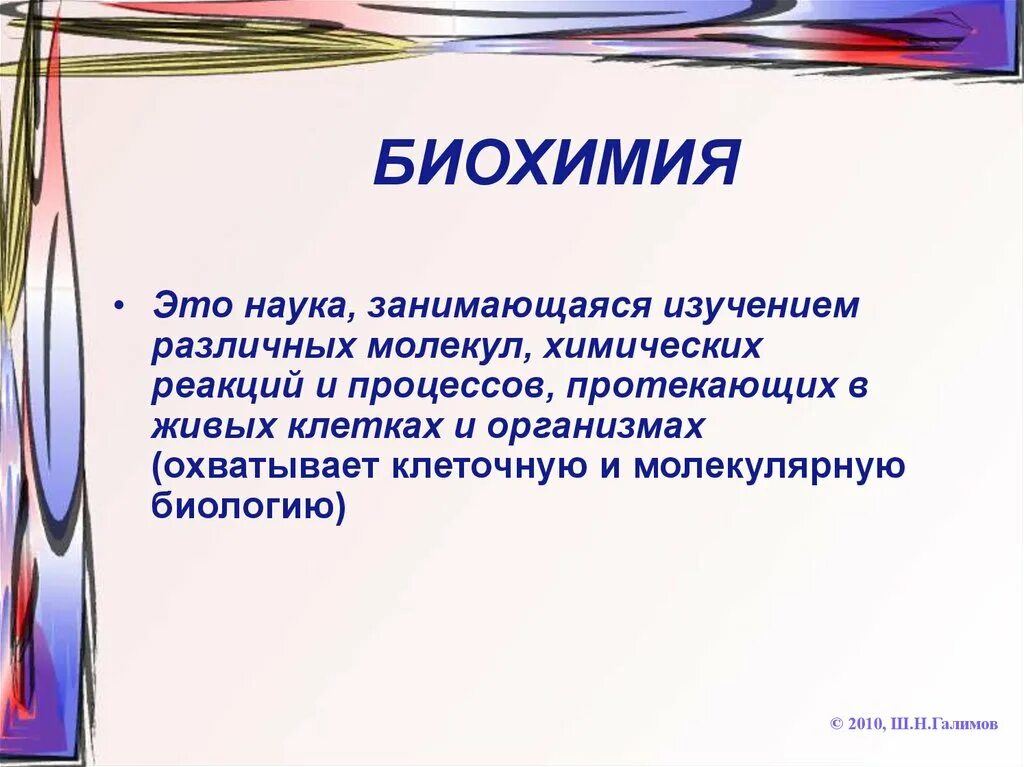 БИОХИМИЯ

• Это наука, занимающаяся изучением различных молекул, химических реакций и процессов, протекающих в живых клетках и организмах (охватывает клеточную и молекулярную биологию)

© 2010, Ш.Н.Галимов